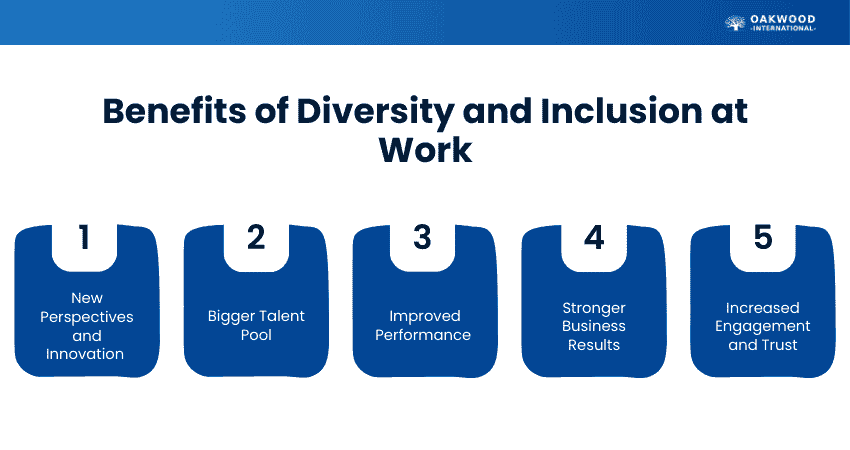 OAKWOOD
-INTERNATIONAL-

Benefits of Diversity and Inclusion at Work

1
New Perspectives and Innovation

2
Bigger Talent Pool

3
Improved Performance

4
Stronger Business Results

5
Increased Engagement and Trust